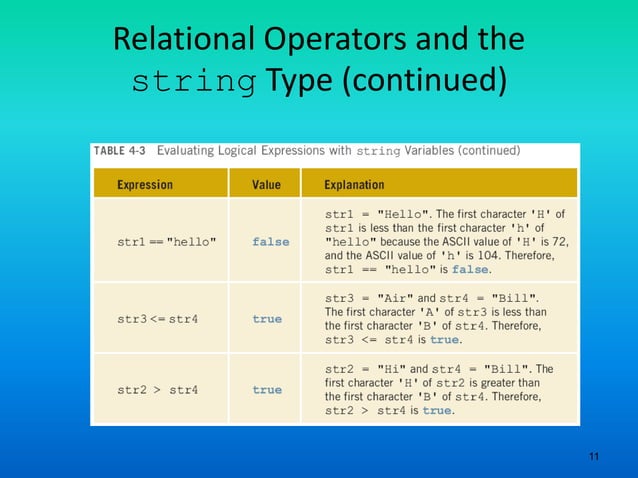 Relational Operators and the string Type (continued)

TABLE 4-3 Evaluating Logical Expressions with string Variables (continued)

| Expression | Value | Explanation |
|---|---|---|
| str1 == "hello" | false | str1 = "Hello". The first character 'H' of str1 is less than the first character 'h' of "hello" because the ASCII value of 'H' is 72, and the ASCII value of 'h' is 104. Therefore, str1 == "hello" is false. |
| str3 <= str4 | true | str3 = "Air" and str4 = "Bill". The first character 'A' of str3 is less than the first character 'B' of str4. Therefore, str3 <= str4 is true. |
| str2 > str4 | true | str2 = "Hi" and str4 = "Bill". The first character 'H' of str2 is greater than the first character 'B' of str4. Therefore, str2 > str4 is true. |

11